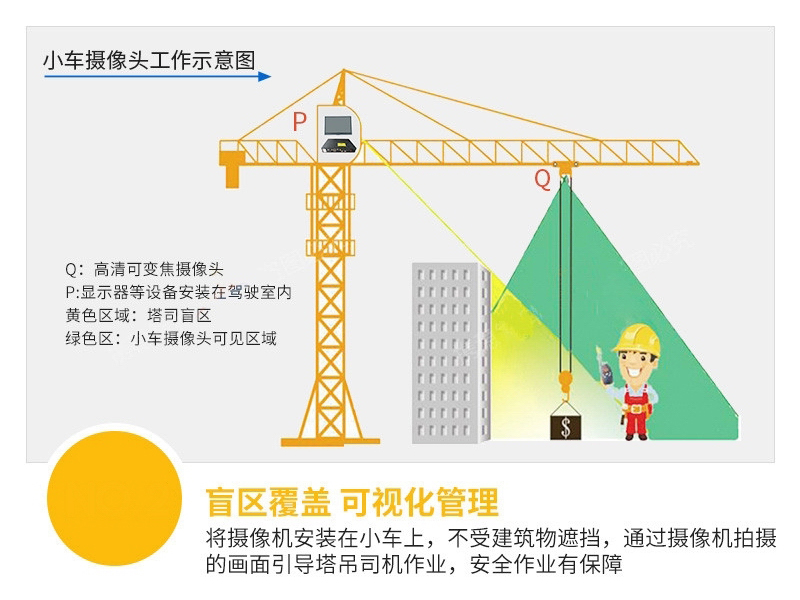 小车摄像头工作示意图

P

Q

Q：高清可变焦摄像头
P:显示器等设备安装在驾驶室内
黄色区域：塔司盲区
绿色区：小车摄像头可见区域

$

盲区覆盖 可视化管理
将摄像机安装在小车上，不受建筑物遮挡，通过摄像机拍摄的画面引导塔吊司机作业，安全作业有保障